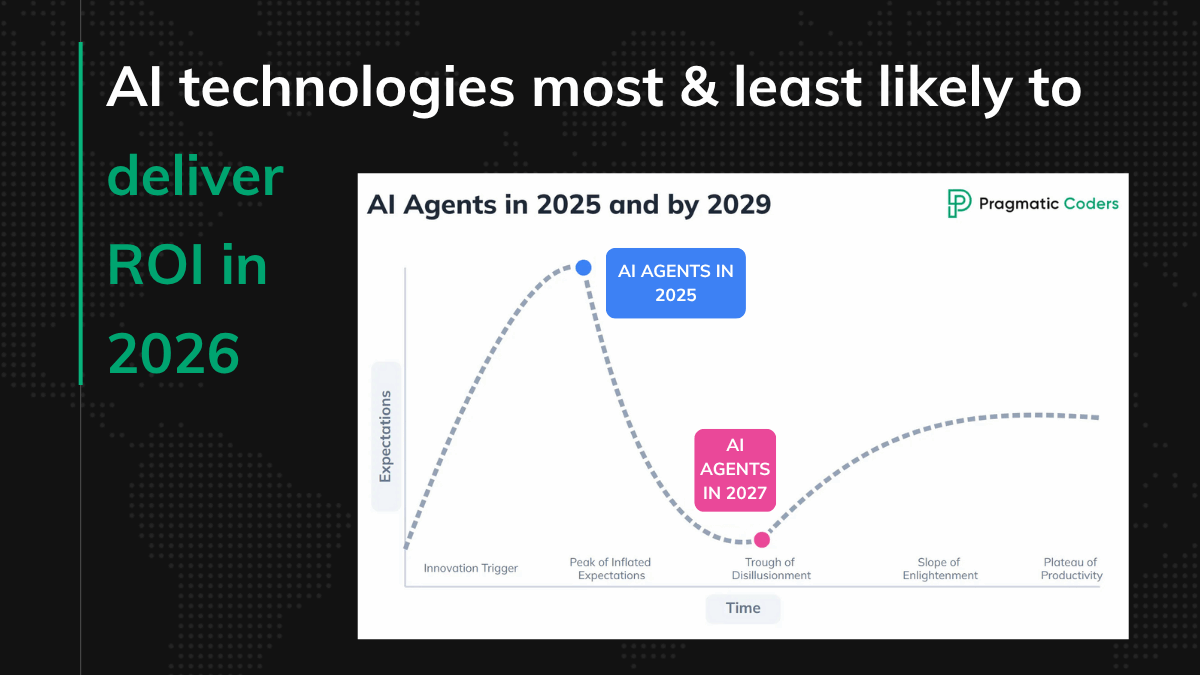 AI technologies most & least likely to deliver ROI in 2026

AI Agents in 2025 and by 2029

Pragmatic Coders

AI AGENTS IN 2025

AI AGENTS IN 2027

Expectations

Innovation Trigger

Peak of Inflated Expectations

Trough of Disillusionment

Slope of Enlightenment

Plateau of Productivity

Time